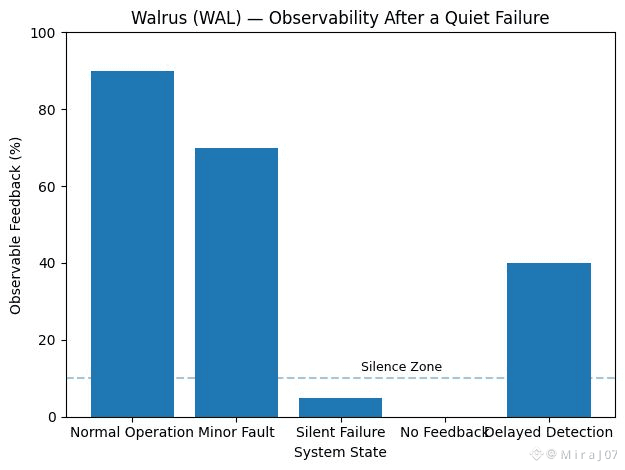 Walrus (WAL) — Observability After a Quiet Failure

Observable Feedback (%)

100
80
60
40
20
0

Silence Zone

Normal Operation
Minor Fault
Silent Failure
No Feedback
Delayed Detection

System State

@MiraJ07